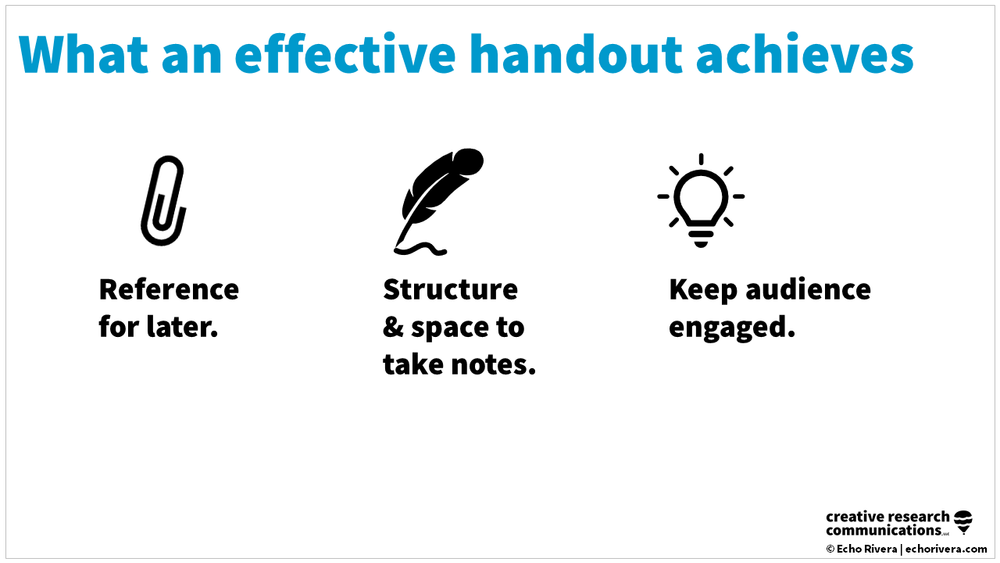 What an effective handout achieves

Reference for later.

Structure & space to take notes.

Keep audience engaged.

creative research communications

© Echo Rivera | echorivera.com